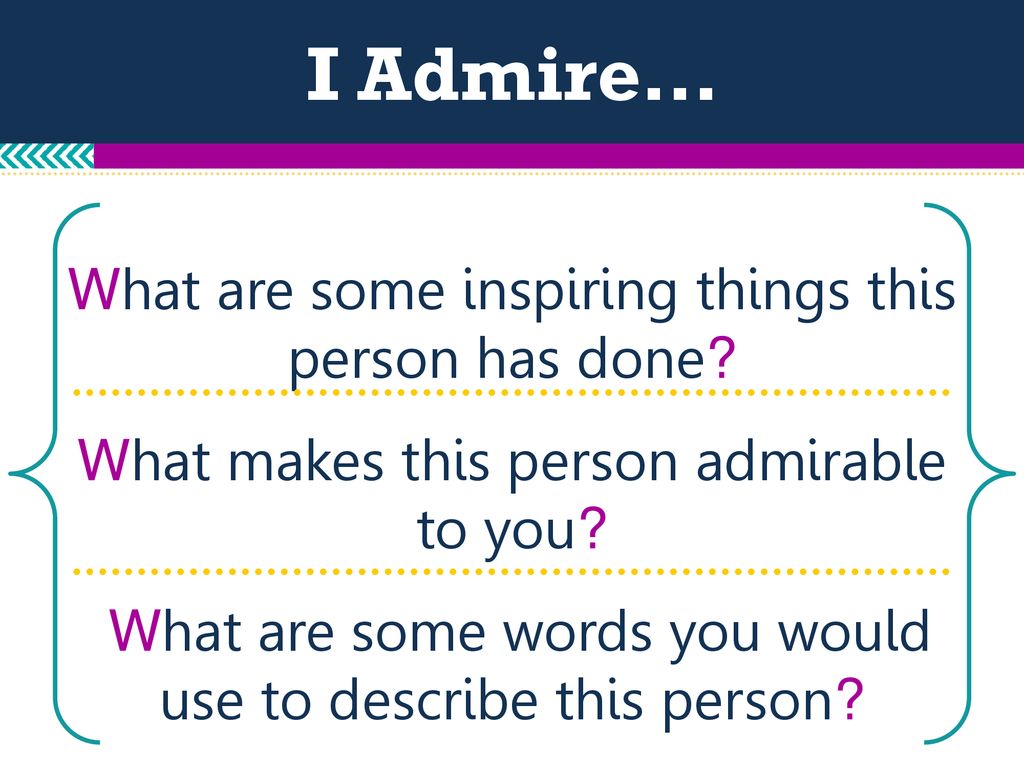 I Admire…

What are some inspiring things this person has done?

What makes this person admirable to you?

What are some words you would use to describe this person?